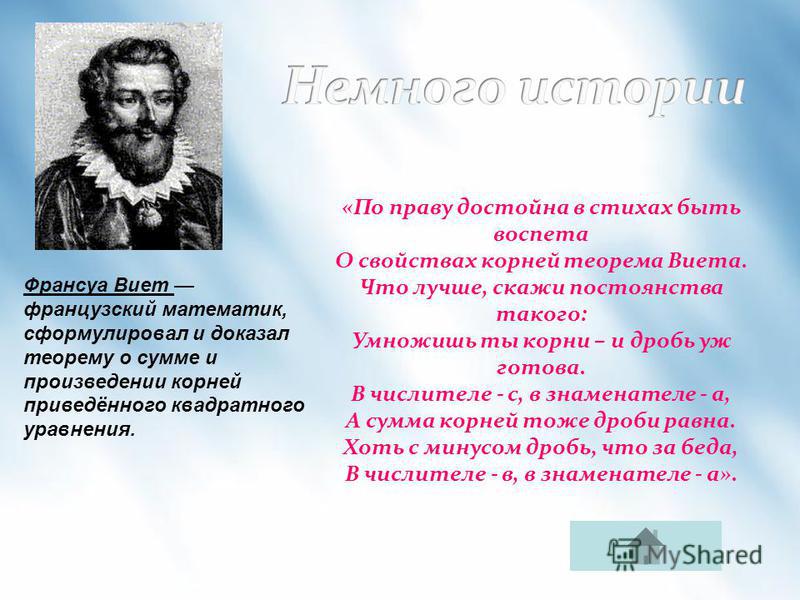 Немного истории

Франсуа Виет — французский математик, сформулировал и доказал теорему о сумме и произведении корней приведённого квадратного уравнения.

«По праву достойна в стихах быть воспета
О свойствах корней теорема Виета.
Что лучше, скажи постоянства такого:
Умножишь ты корни – и дробь уж готова.
В числителе - с, в знаменателе - а,
А сумма корней тоже дроби равна.
Хоть с минусом дробь, что за беда,
В числителе - в, в знаменателе - а».

MyShared